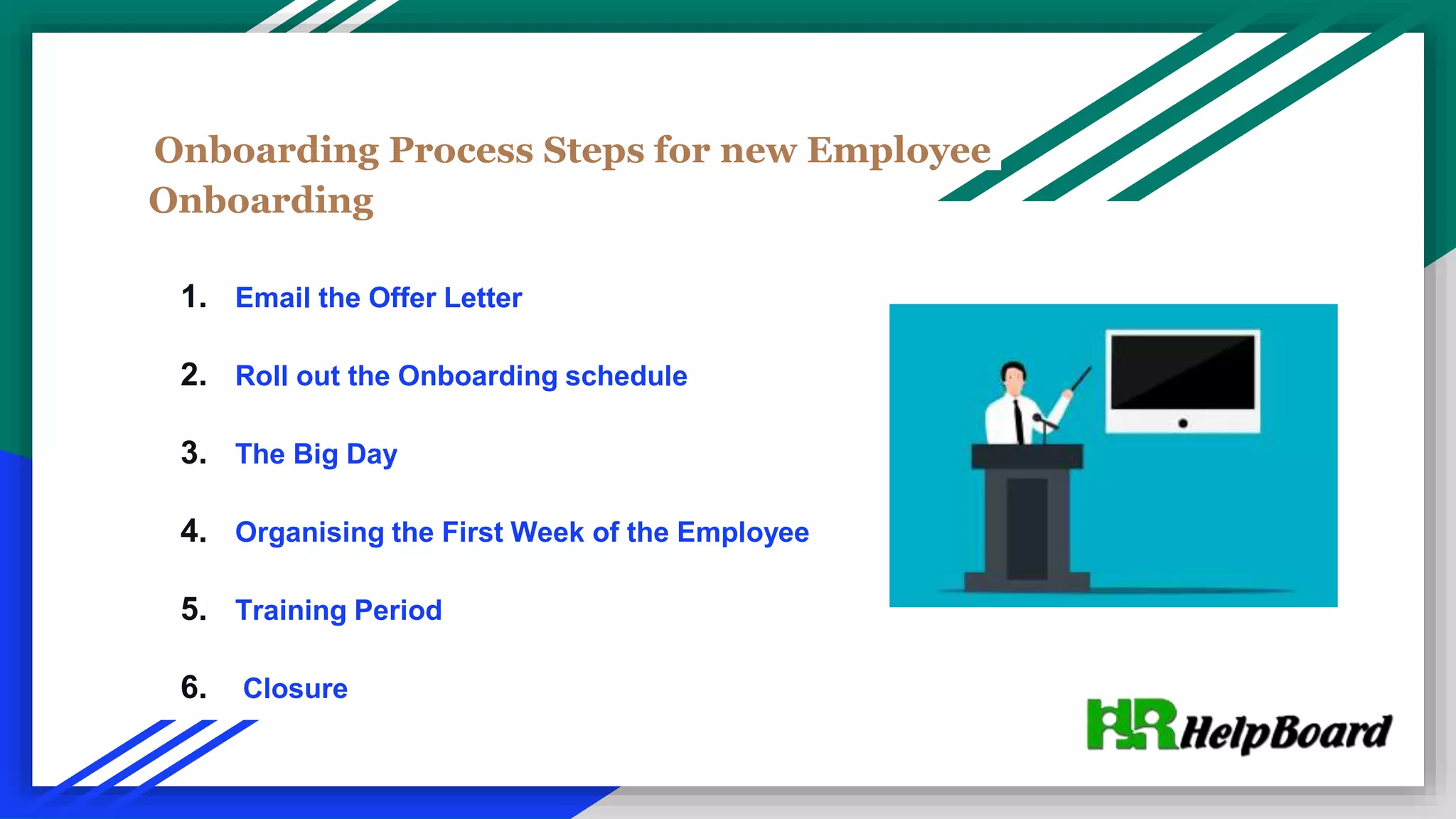 Onboarding Process Steps for new Employee Onboarding

1. Email the Offer Letter
2. Roll out the Onboarding schedule
3. The Big Day
4. Organising the First Week of the Employee
5. Training Period
6. Closure

HR HelpBoard